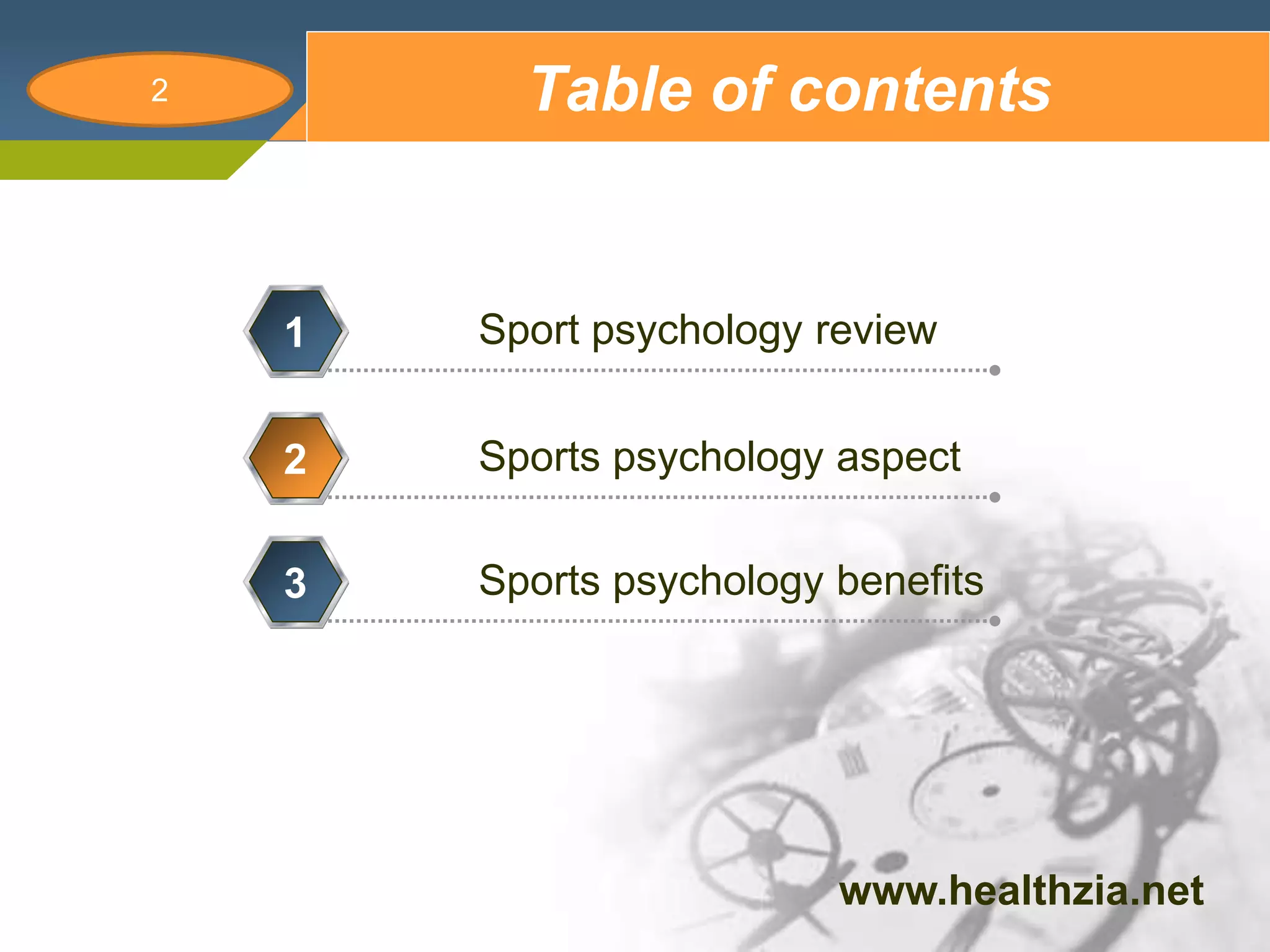 2

Table of contents

1 Sport psychology review

2 Sports psychology aspect

3 Sports psychology benefits

www.healthzia.net